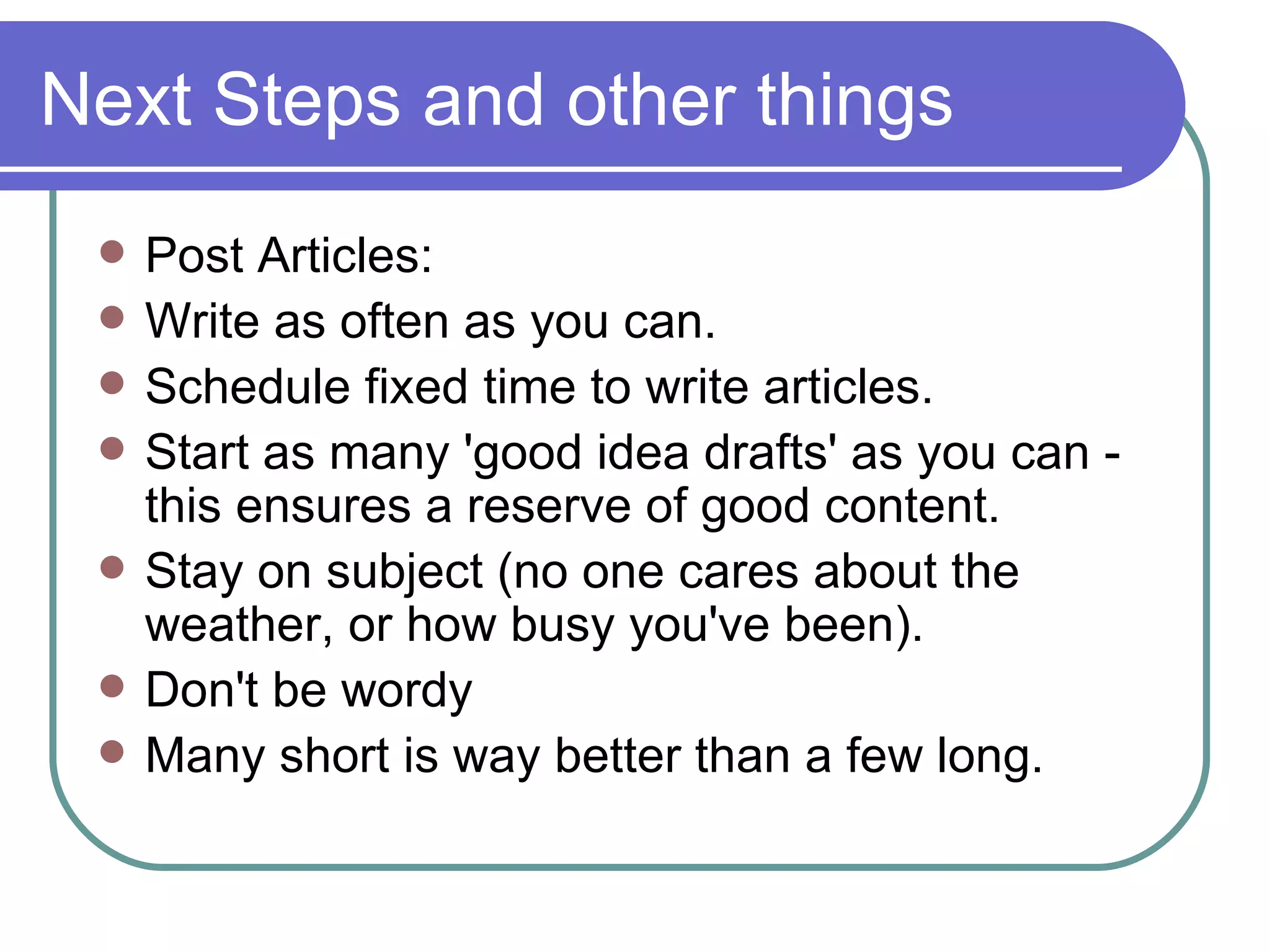 Next Steps and other things

- Post Articles:
- Write as often as you can.
- Schedule fixed time to write articles.
- Start as many 'good idea drafts' as you can - this ensures a reserve of good content.
- Stay on subject (no one cares about the weather, or how busy you've been).
- Don't be wordy
- Many short is way better than a few long.